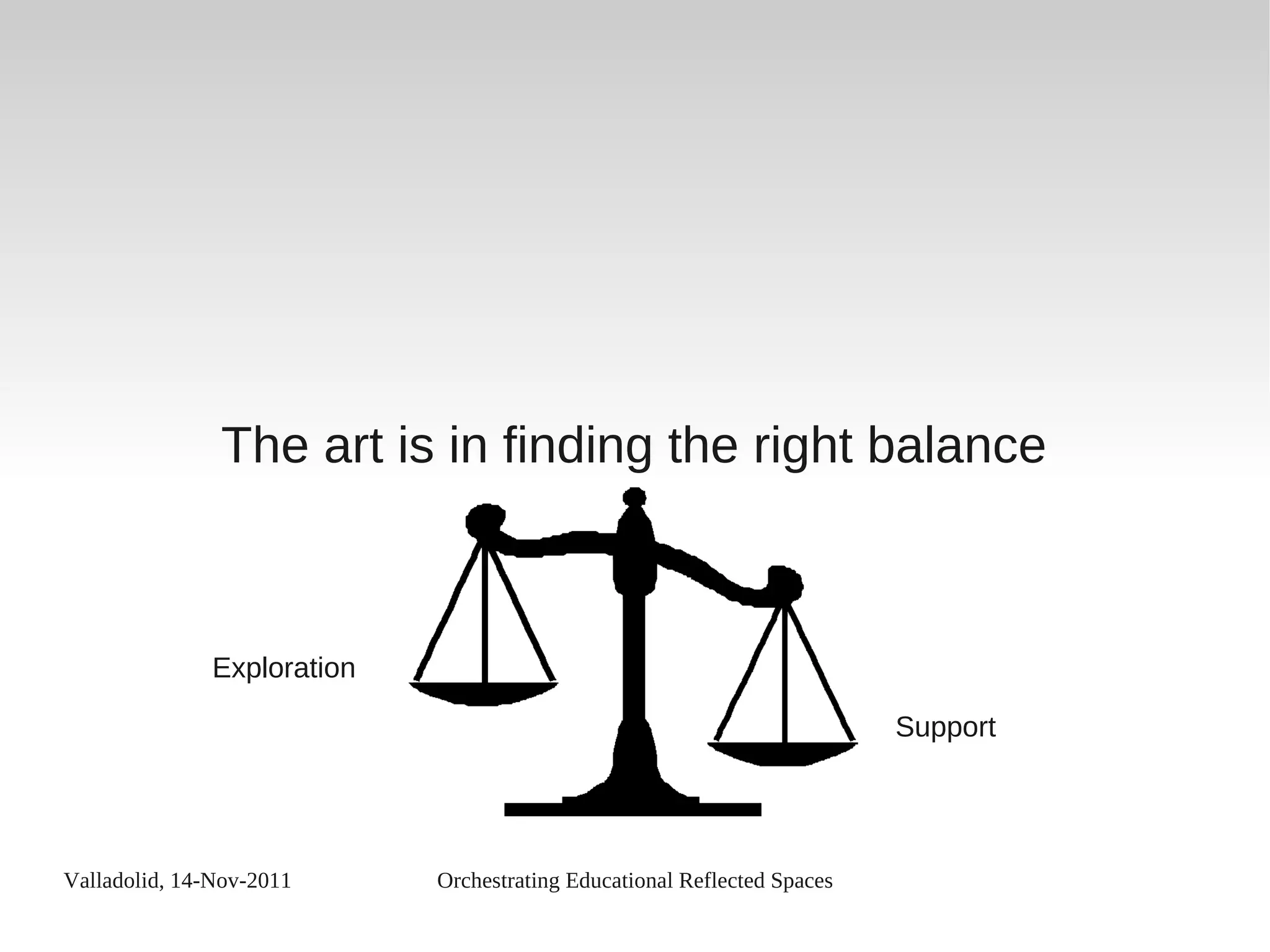 The art is in finding the right balance

Exploration

Support

Valladolid, 14-Nov-2011

Orchestrating Educational Reflected Spaces